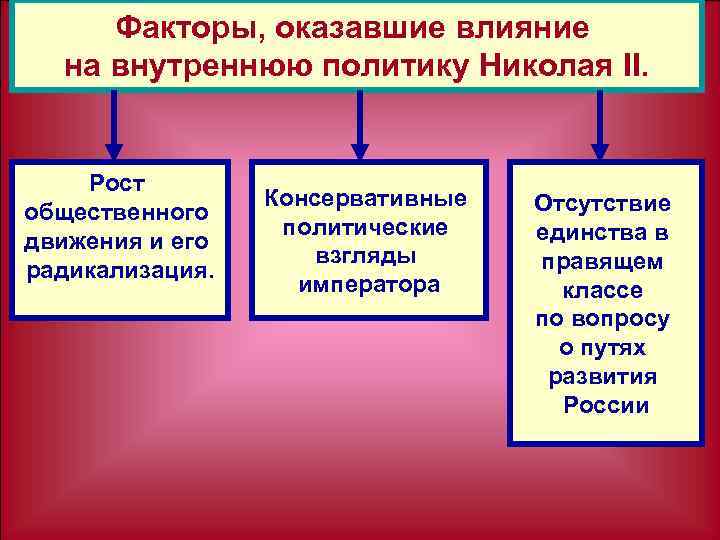 Факторы, оказавшие влияние на внутреннюю политику Николая II.

Рост общественного движения и его радикализация.

Консервативные политические взгляды императора

Отсутствие единства в правящем классе по вопросу о путях развития России